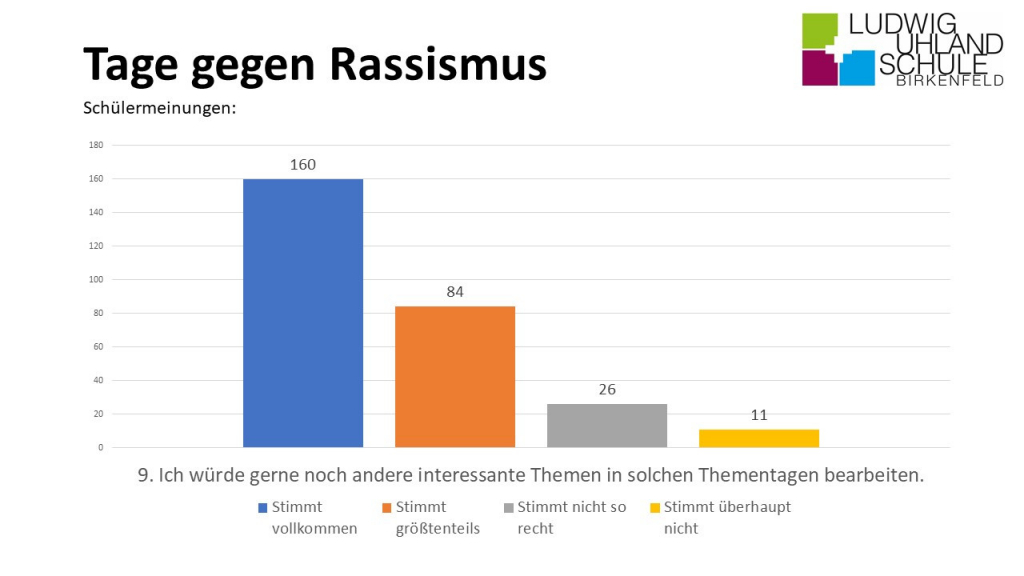 Tage gegen Rassismus

LUDWIG
UHLAND
SCHULE
BIRKENFELD

Schülermeinungen:

180
160
140
120
100
80
60
40
20
0

160
84
26
11

9. Ich würde gerne noch andere interessante Themen in solchen Thementagen bearbeiten.

Stimmt vollkommen
Stimmt größtenteils
Stimmt nicht so recht
Stimmt überhaupt nicht